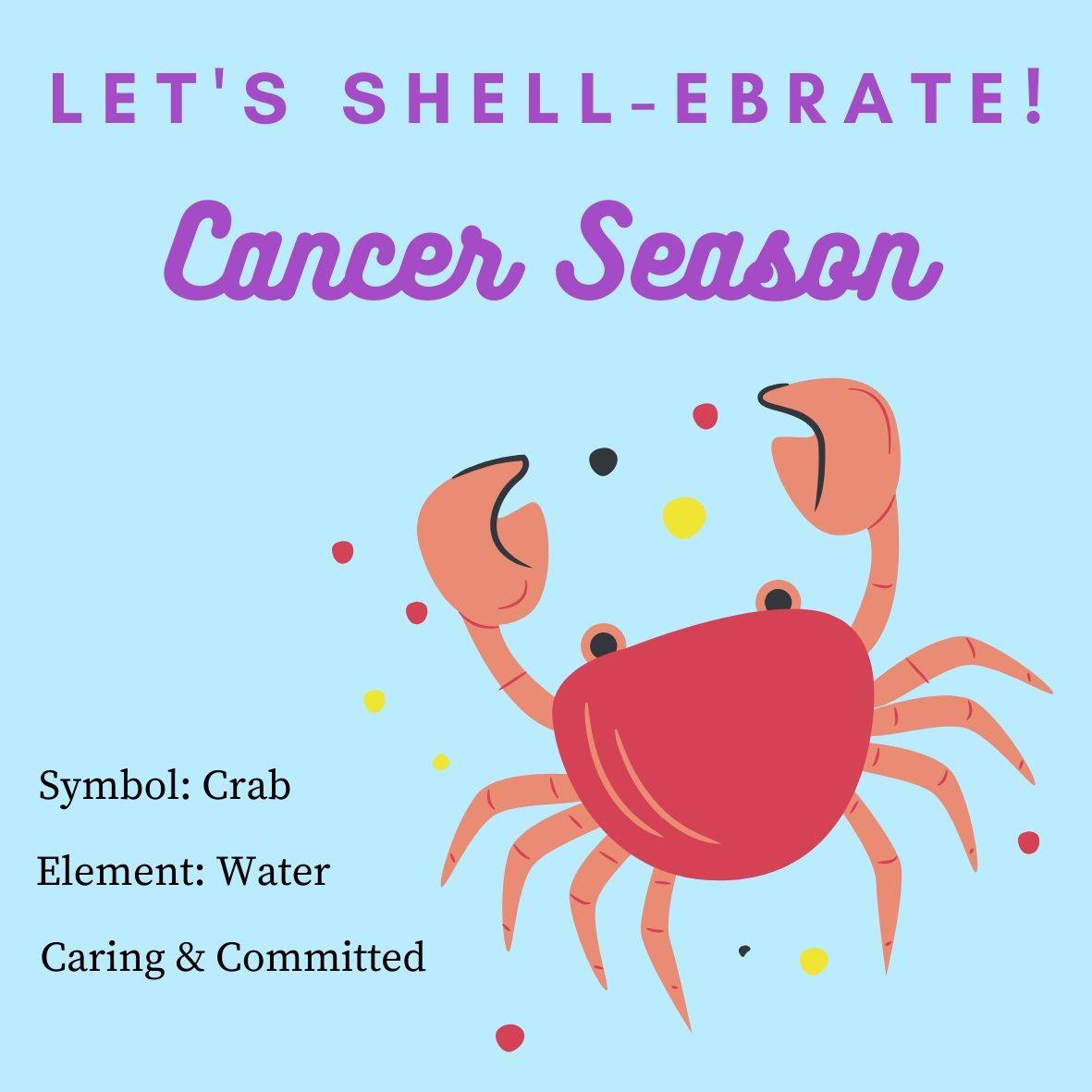 LET'S SHELL-EBRATE!

Cancer Season

Symbol: Crab

Element: Water

Caring & Committed